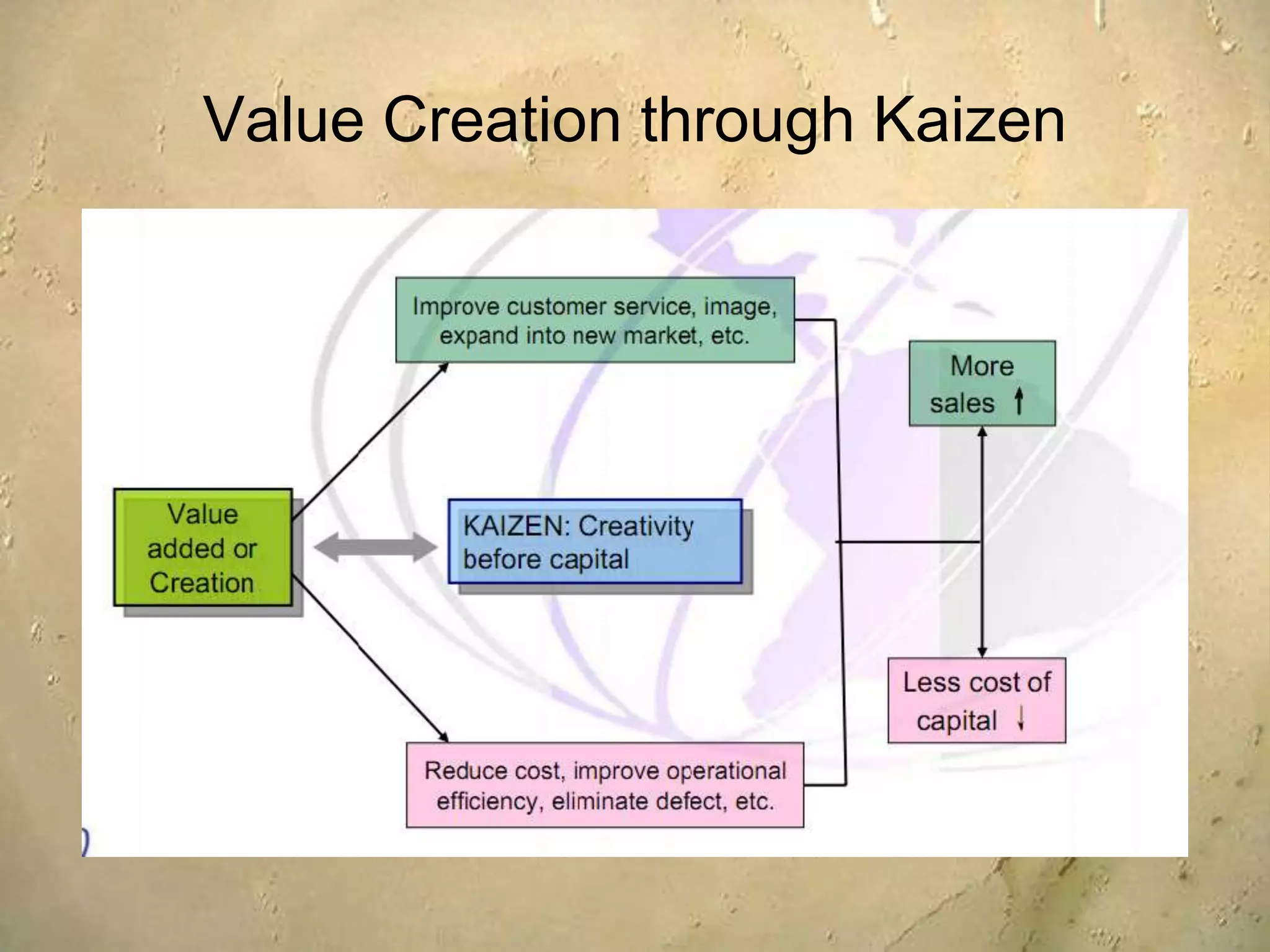 Value Creation through Kaizen

Value added or Creation

Improve customer service, image, expand into new market, etc.

KAIZEN: Creativity before capital

Reduce cost, improve operational efficiency, eliminate defect, etc.

More sales ↑

Less cost of capital ↓